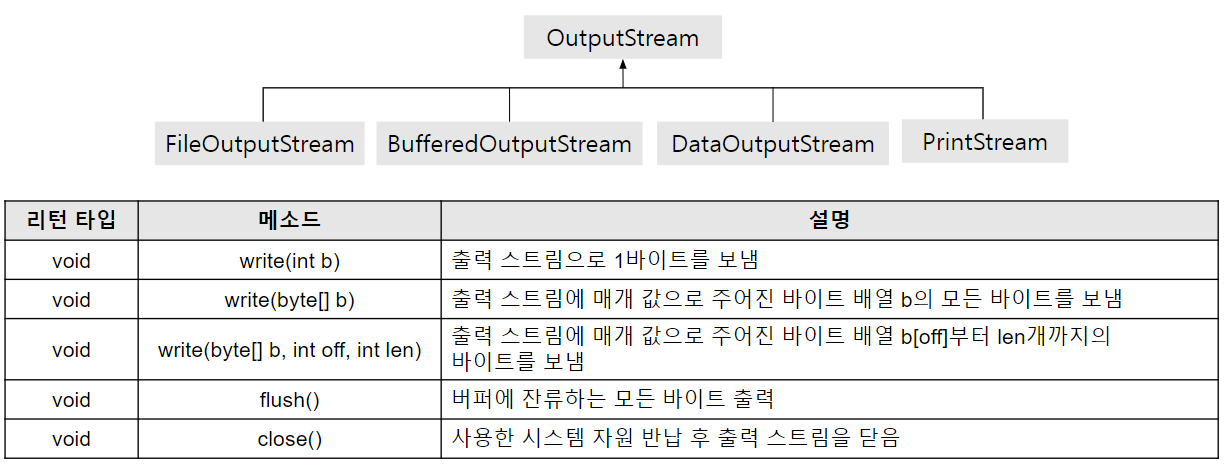 OutputStream

FileOutputStream

BufferedOutputStream

DataOutputStream

PrintStream

| 리턴 타입 | 메소드 | 설명 |
|---|---|---|
| void | write(int b) | 출력 스트림으로 1바이트를 보냄 |
| void | write(byte[] b) | 출력 스트림에 매개 값으로 주어진 바이트 배열 b의 모든 바이트를 보냄 |
| void | write(byte[] b, int off, int len) | 출력 스트림에 매개 값으로 주어진 바이트 배열 b[off]부터 len개까지의 바이트를 보냄 |
| void | flush() | 버퍼에 잔류하는 모든 바이트 출력 |
| void | close() | 사용한 시스템 자원 반납 후 출력 스트림을 닫음 |